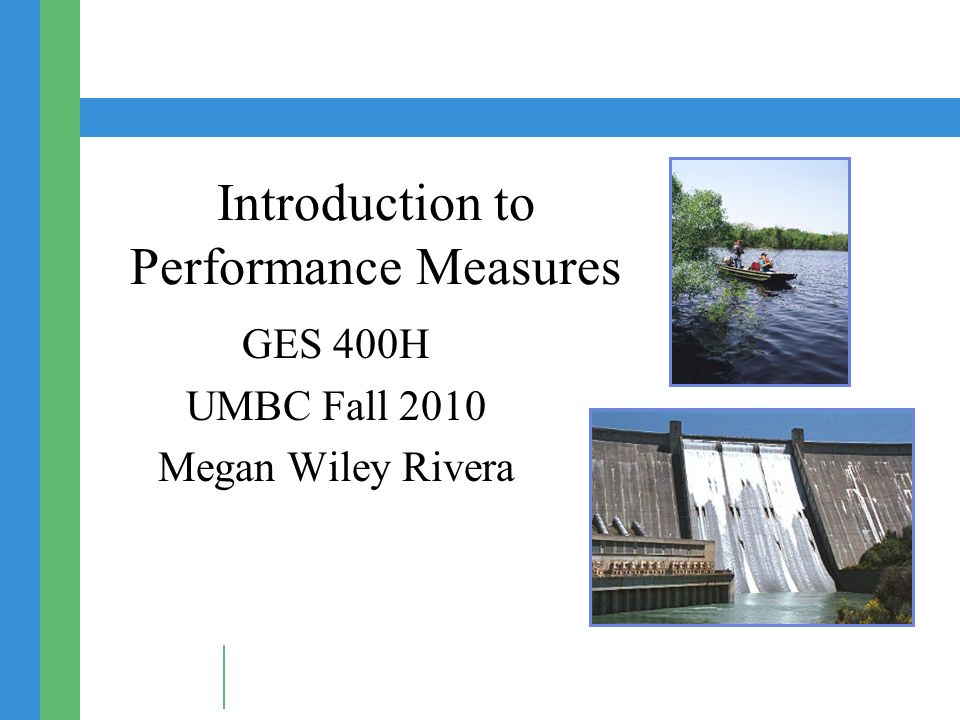 Introduction to Performance Measures

GES 400H

UMBC Fall 2010

Megan Wiley Rivera